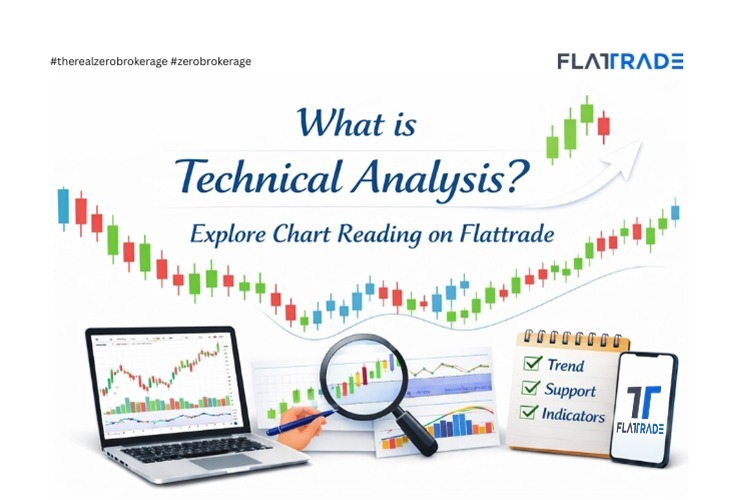 #therealzerobrokerage #zerobrokerage

FLATTRADE

What is Technical Analysis?

Explore Chart Reading on Flattrade

Trend
Support
Indicators

FLATTRADE